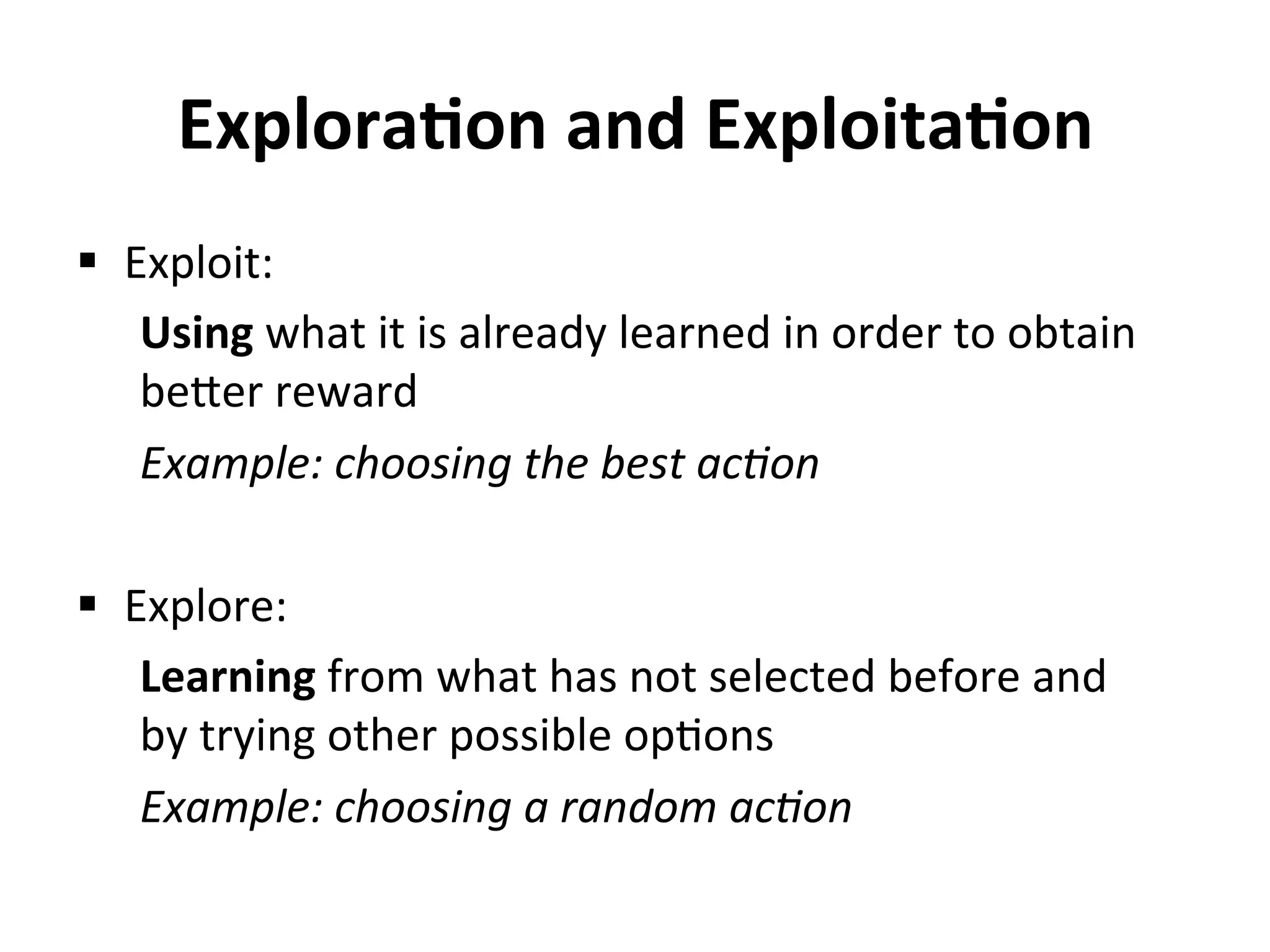 Exploration and Exploitation

▪ Exploit:

Using what it is already learned in order to obtain better reward

Example: choosing the best action

▪ Explore:

Learning from what has not selected before and by trying other possible options

Example: choosing a random action